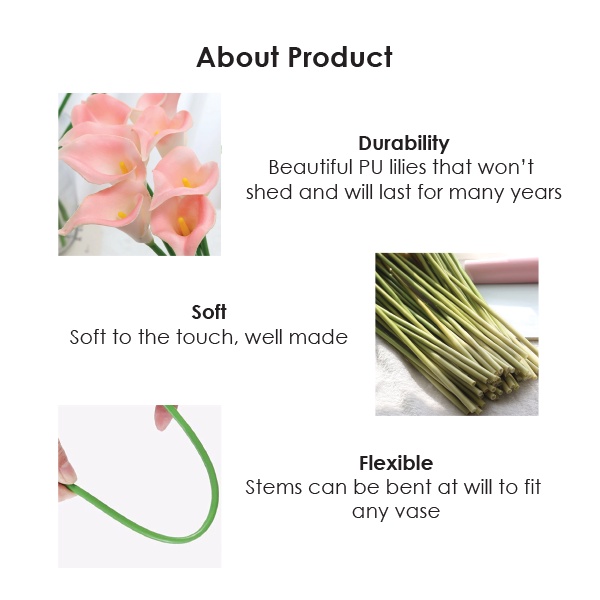 About Product

Durability
Beautiful PU lilies that won't shed and will last for many years

Soft
Soft to the touch, well made

Flexible
Stems can be bent at will to fit any vase